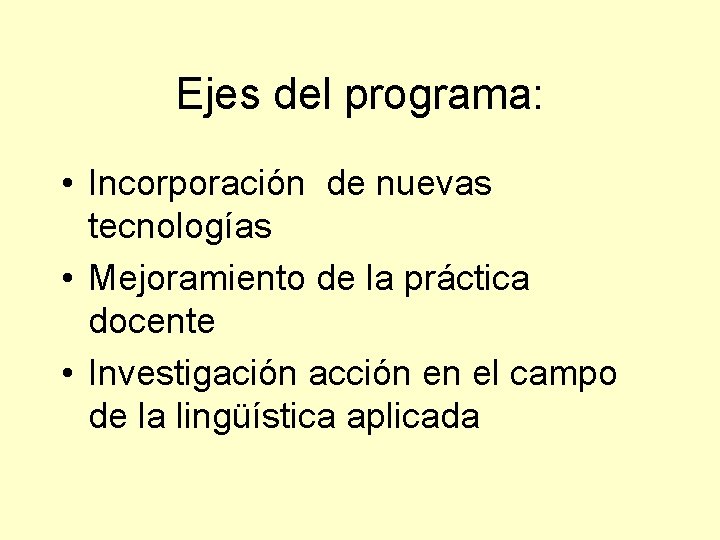 Ejes del programa:

• Incorporación de nuevas tecnologías
• Mejoramiento de la práctica docente
• Investigación acción en el campo de la lingüística aplicada